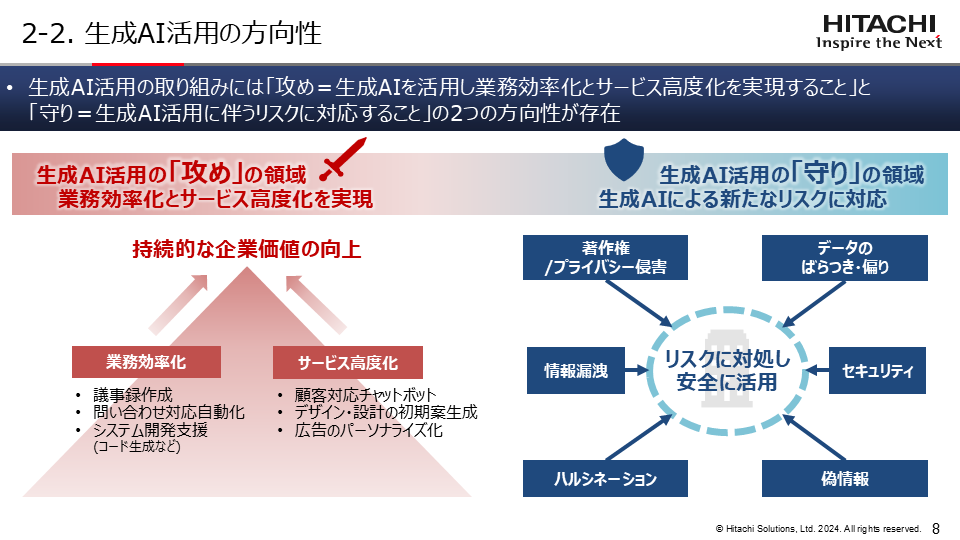 2-2. 生成AI活用の方向性

HITACHI
Inspire the Next

• 生成AI活用の取り組みには「攻め＝生成AIを活用し業務効率化とサービス高度化を実現すること」と「守り＝生成AI活用に伴うリスクに対応すること」の2つの方向性が存在

生成AI活用の「攻め」の領域
業務効率化とサービス高度化を実現

生成AI活用の「守り」の領域
生成AIによる新たなリスクに対応

持続的な企業価値の向上

業務効率化
• 議事録作成
• 問い合わせ対応自動化
• システム開発支援
(コード生成など)

サービス高度化
• 顧客対応チャットボット
• デザイン・設計の初期案生成
• 広告のパーソナライズ化

著作権
/プライバシー侵害

データの
ばらつき・偏り

情報漏洩

リスクに対処し
安全に活用

セキュリティ

ハルシネーション

偽情報

© Hitachi Solutions, Ltd. 2024. All rights reserved. 8